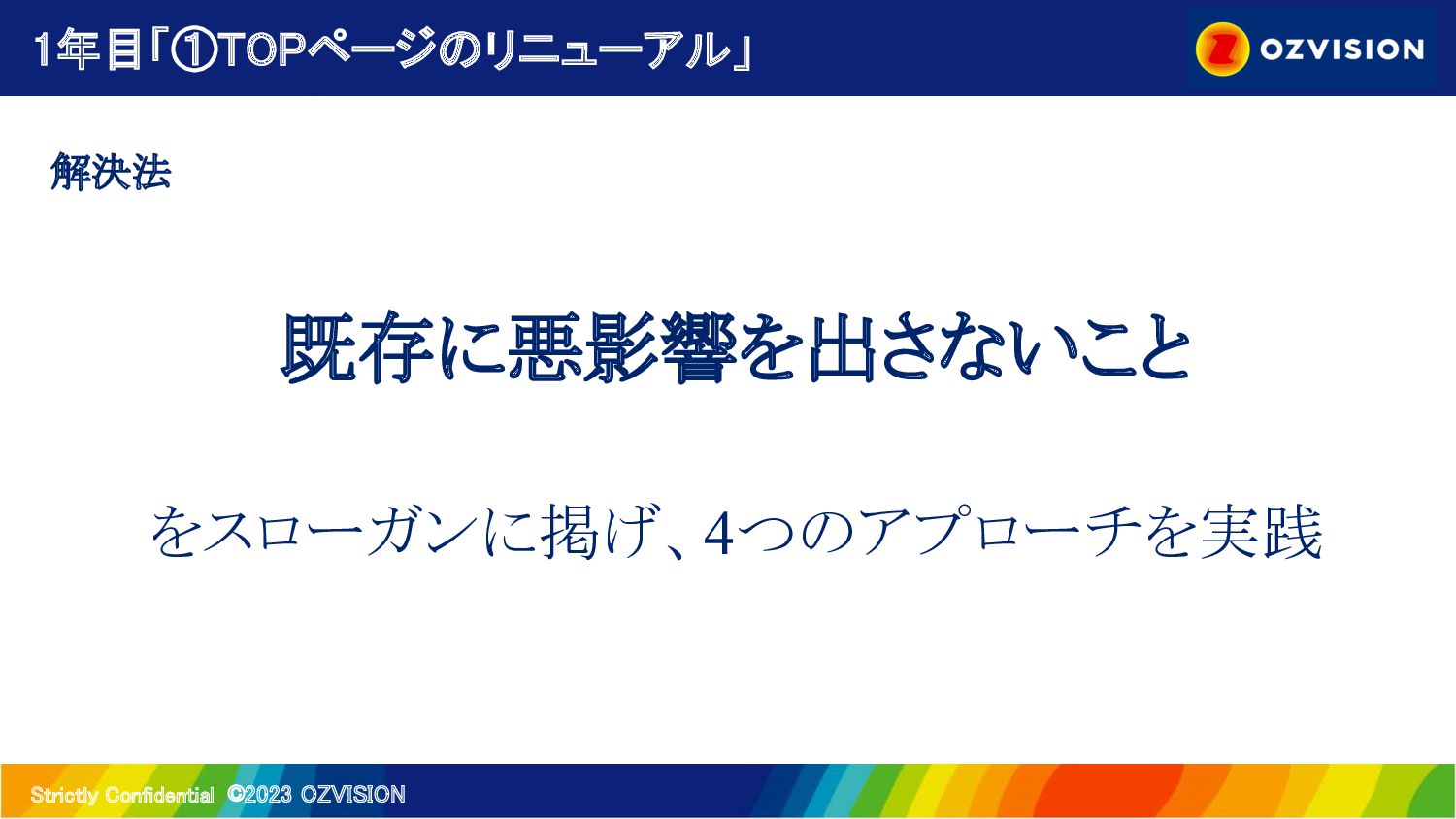 1年目「①TOPページのリニューアル」

OZVISION

解決法

既存に悪影響を出さないこと

をスローガンに掲げ、4つのアプローチを実践

Strictly Confidential ©2023 OZVISION